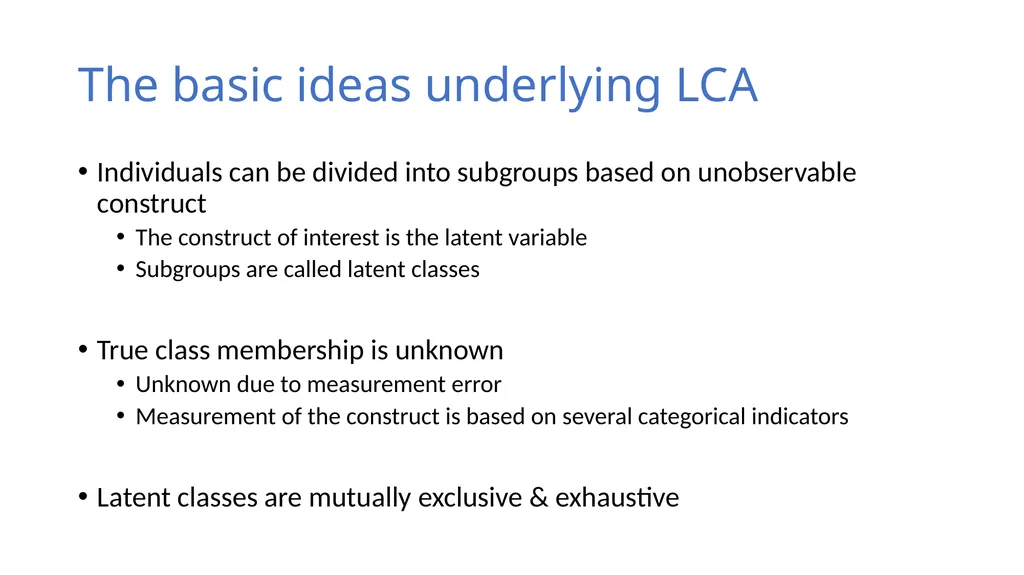 The basic ideas underlying LCA

• Individuals can be divided into subgroups based on unobservable construct
  • The construct of interest is the latent variable
  • Subgroups are called latent classes

• True class membership is unknown
  • Unknown due to measurement error
  • Measurement of the construct is based on several categorical indicators

• Latent classes are mutually exclusive & exhaustive